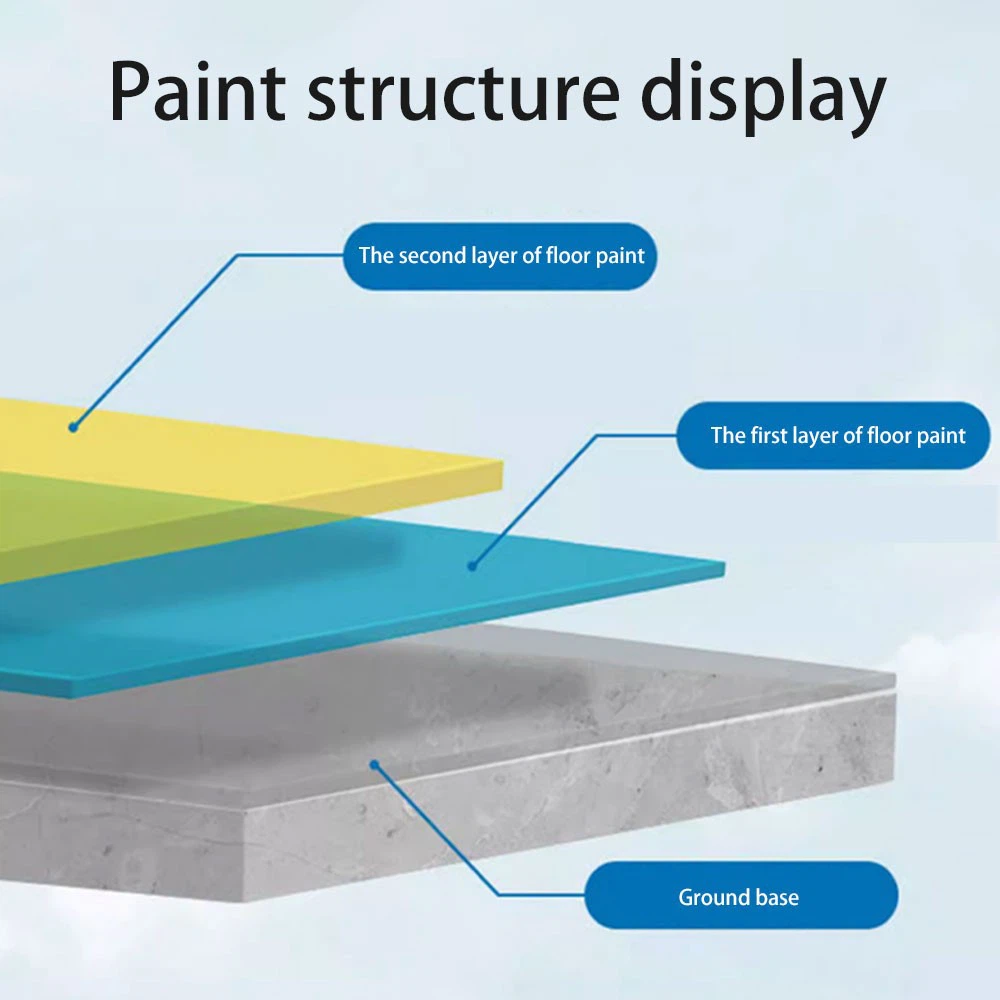 Paint structure display

The second layer of floor paint

The first layer of floor paint

Ground base